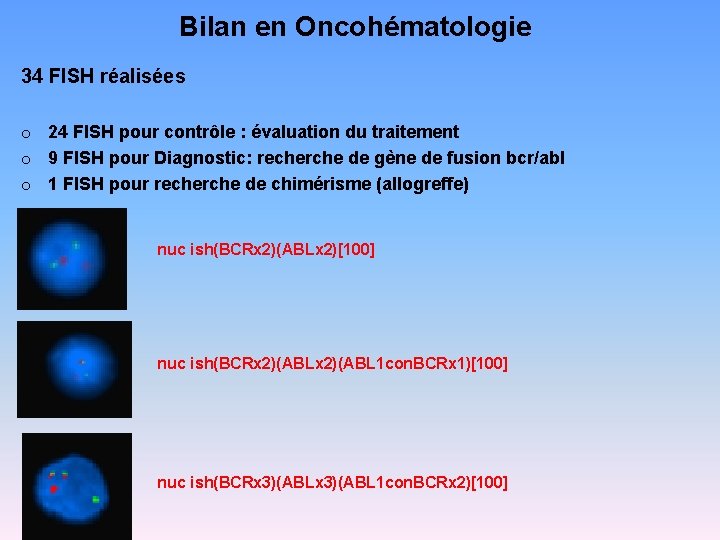 Bilan en Oncohématologie

34 FISH réalisées

o 24 FISH pour contrôle : évaluation du traitement
o 9 FISH pour Diagnostic: recherche de gène de fusion bcr/abl
o 1 FISH pour recherche de chimérisme (allogreffe)

nuc ish(BCRx2)(ABLx2)[100]

nuc ish(BCRx2)(ABLx2)(ABL1conBCRx1)[100]

nuc ish(BCRx3)(ABLx3)(ABL1conBCRx2)[100]